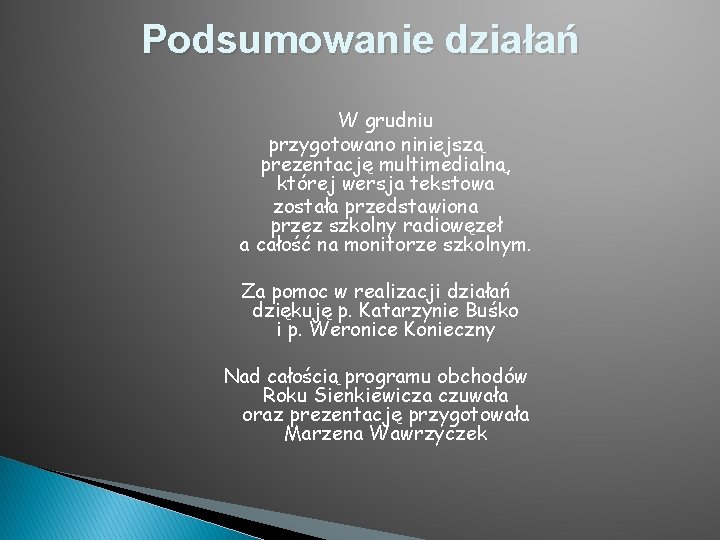 Podsumowanie działań

W grudniu przygotowano niniejszą prezentację multimedialną, której wersja tekstowa została przedstawiona przez szkolny radiowęzeł a całość na monitorze szkolnym.

Za pomoc w realizacji działań dziękuję p. Katarzynie Buśko i p. Weronice Konieczny

Nad całością programu obchodów Roku Sienkiewicza czuwała oraz prezentację przygotowała Marzena Wawrzyczek